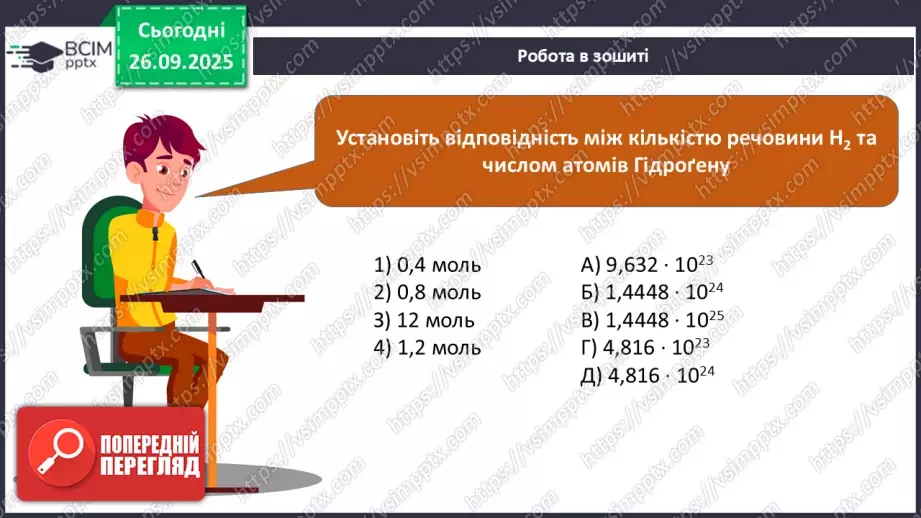 ВСІМ pptx

Сьогодні 26.09.2025

Робота в зошиті

Установіть відповідність між кількістю речовини $H_2$ та числом атомів Гідроґену

1) 0,4 моль
2) 0,8 моль
3) 12 моль
4) 1,2 моль

А) $9,632 \cdot 10^{23}$
Б) $1,4448 \cdot 10^{24}$
В) $1,4448 \cdot 10^{25}$
Г) $4,816 \cdot 10^{23}$
Д) $4,816 \cdot 10^{24}$

ПОПЕРЕДНІЙ ПЕРЕГЛЯД

https://vsimpptx.com